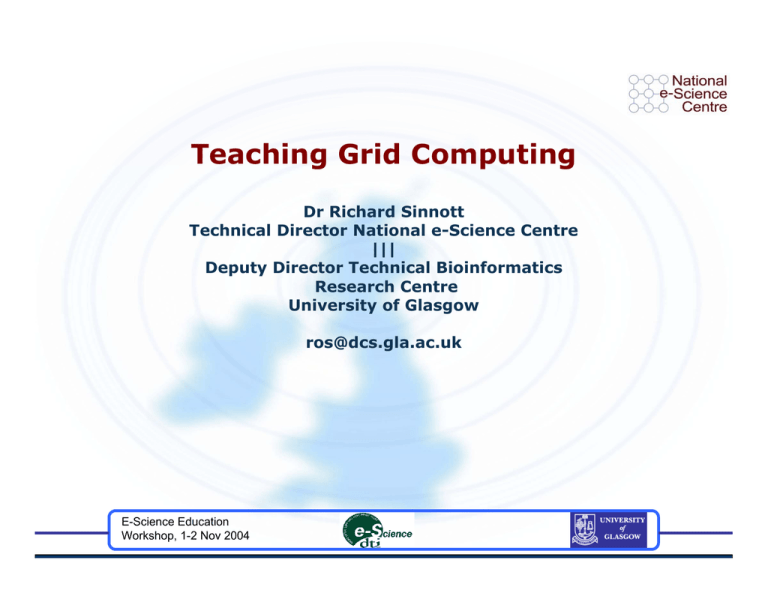 National e-Science Centre

Teaching Grid Computing

Dr Richard Sinnott
Technical Director National e-Science Centre
|||
Deputy Director Technical Bioinformatics Research Centre
University of Glasgow

ros@dcs.gla.ac.uk

E-Science Education Workshop, 1-2 Nov 2004

e-Science dti

UNIVERSITY of GLASGOW